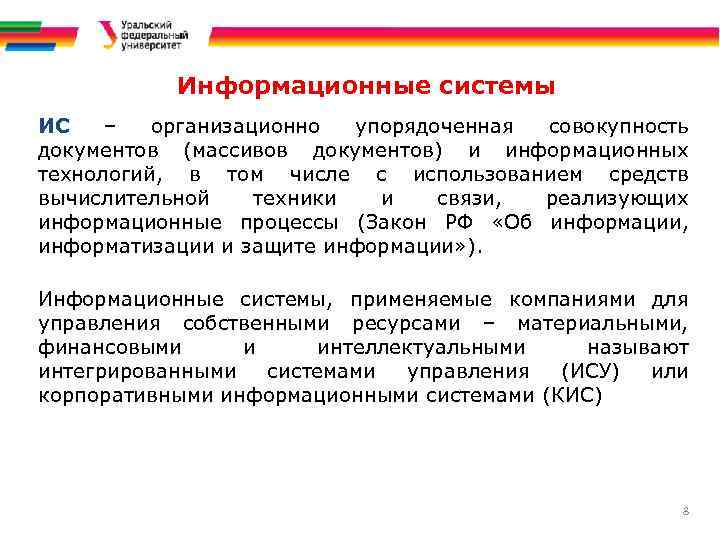 Уральский федеральный университет

Информационные системы

ИС – организационно упорядоченная совокупность документов (массивов документов) и информационных технологий, в том числе с использованием средств вычислительной техники и связи, реализующих информационные процессы (Закон РФ «Об информации, информатизации и защите информации»).

Информационные системы, применяемые компаниями для управления собственными ресурсами – материальными, финансовыми и интеллектуальными называют интегрированными системами управления (ИСУ) или корпоративными информационными системами (КИС)

8